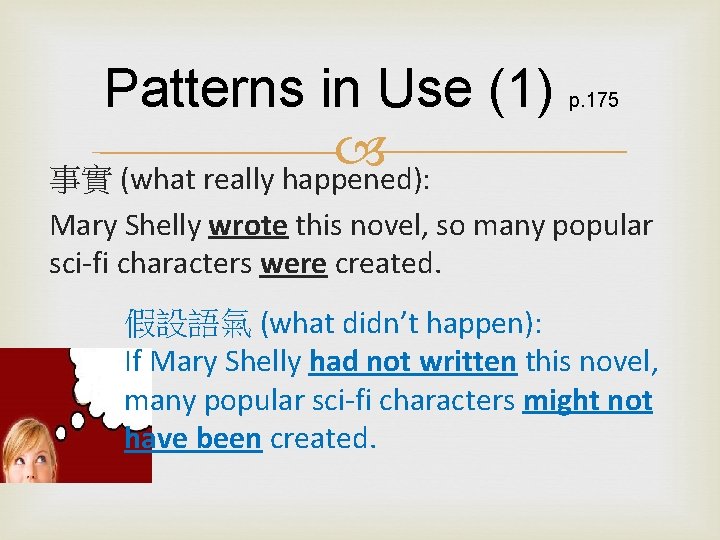 Patterns in Use (1) p.175

事實 (what really happened):

Mary Shelly wrote this novel, so many popular sci-fi characters were created.

假設語氣 (what didn't happen):
If Mary Shelly had not written this novel, many popular sci-fi characters might not have been created.